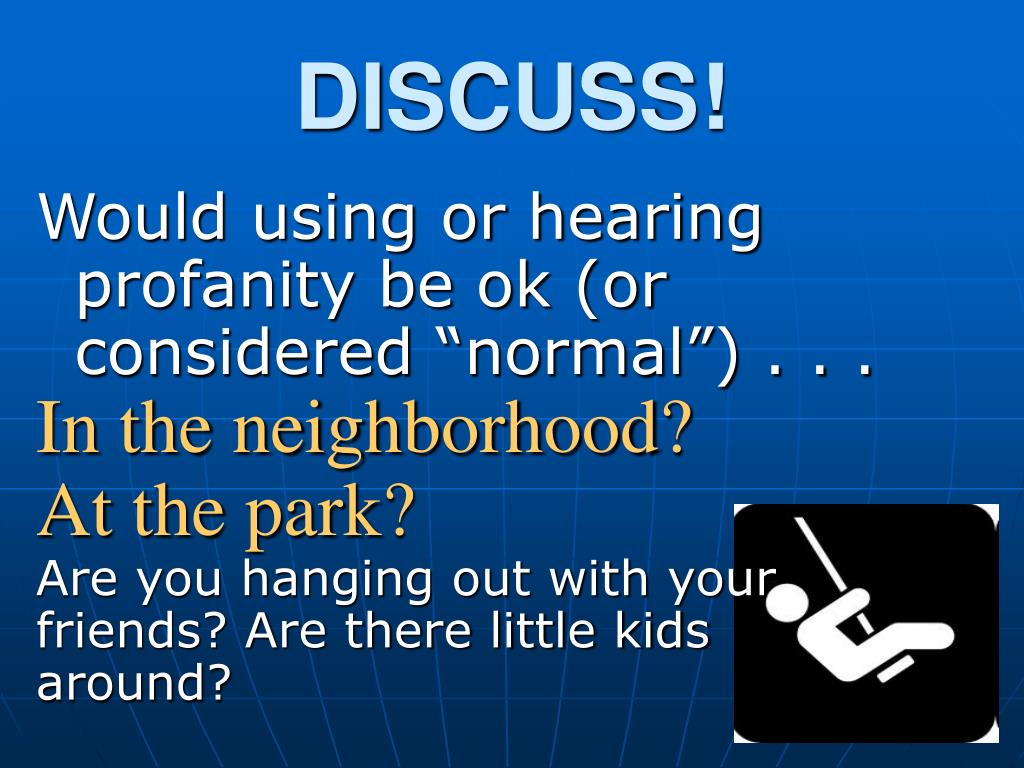 DISCUSS!

Would using or hearing profanity be ok (or considered “normal”) . . .

In the neighborhood?

At the park?

Are you hanging out with your friends? Are there little kids around?